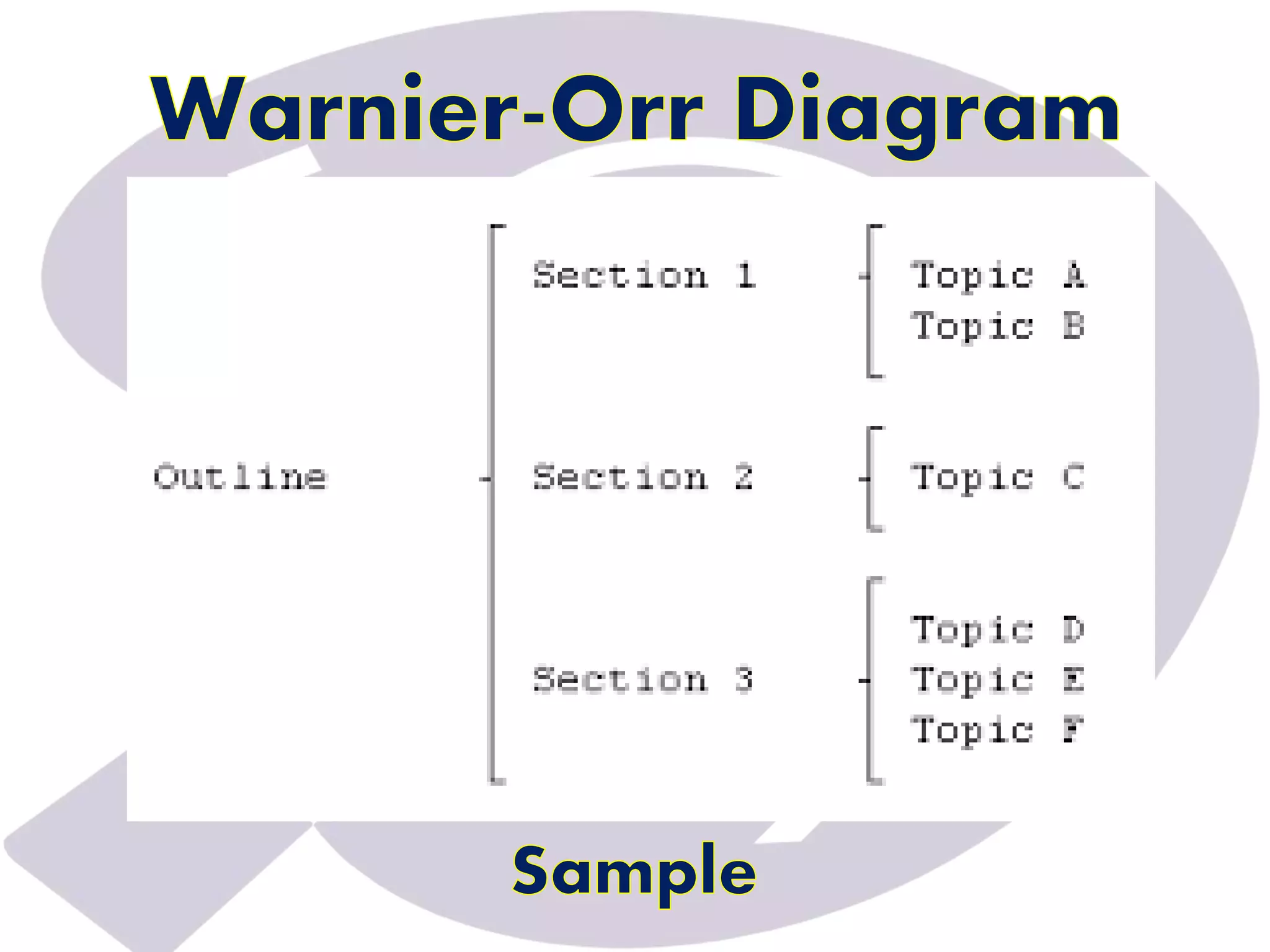 Warnier-Orr Diagram

Outline

Section 1
Topic A
Topic B

Section 2
Topic C

Section 3
Topic D
Topic E
Topic F

Sample